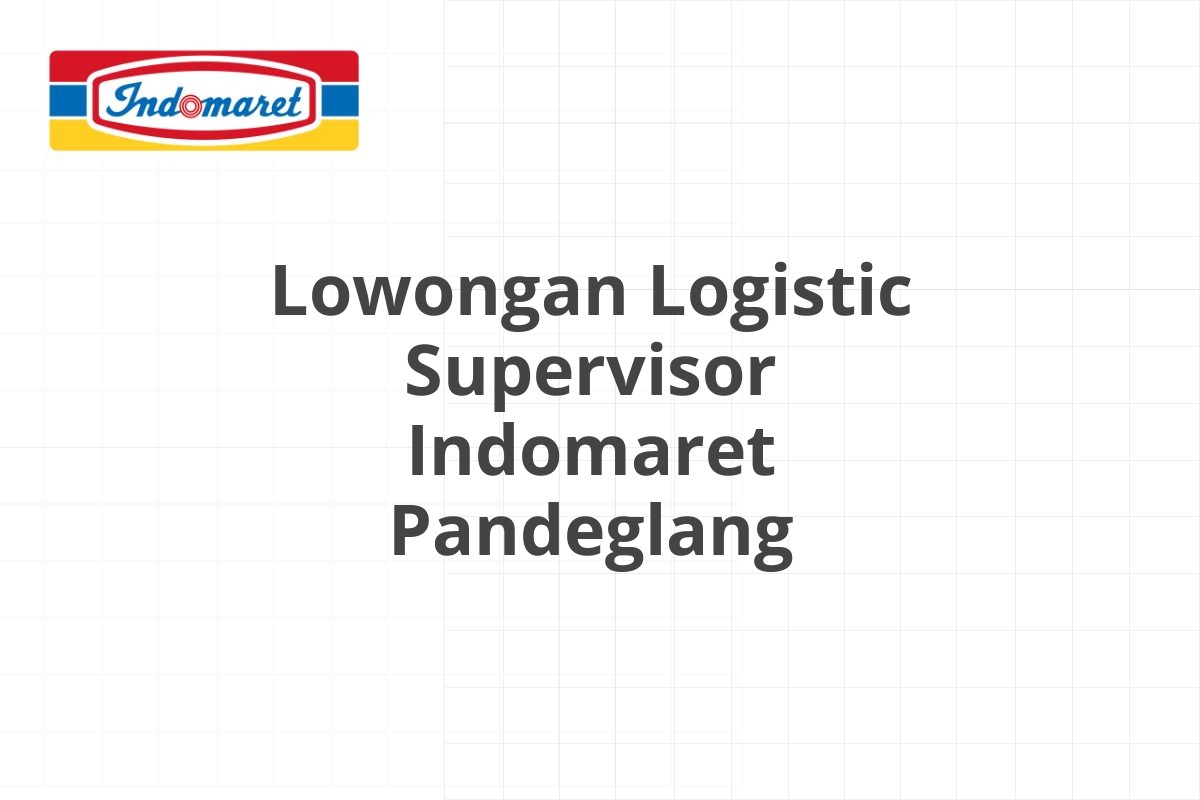 Indomaret

Lowongan Logistic Supervisor Indomaret Pandeglang